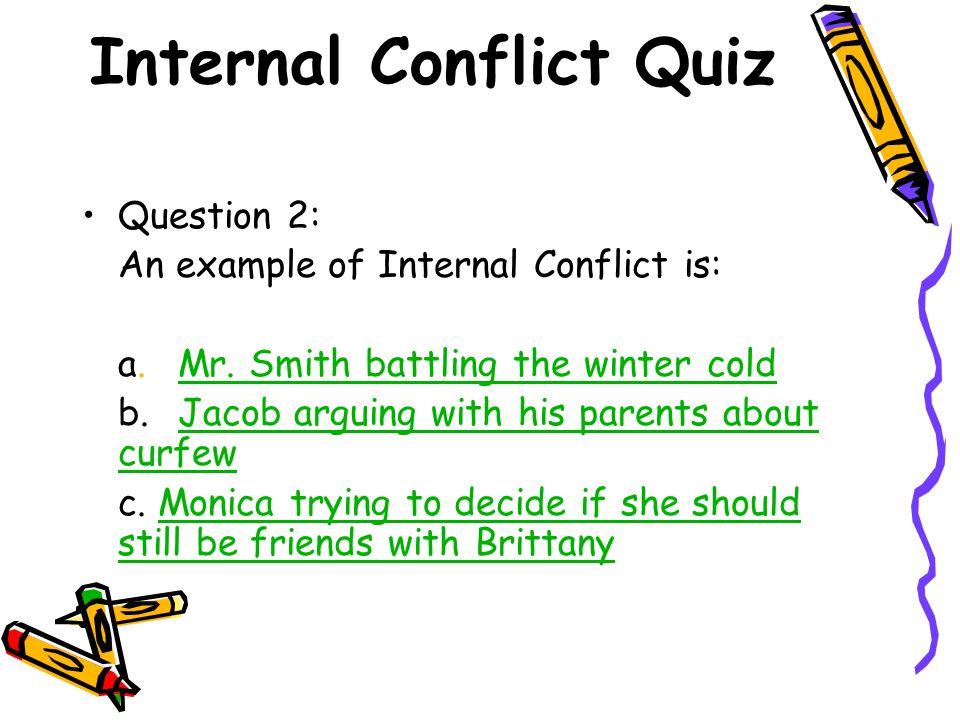 Internal Conflict Quiz

• Question 2:
An example of Internal Conflict is:

a. Mr. Smith battling the winter cold
b. Jacob arguing with his parents about curfew
c. Monica trying to decide if she should still be friends with Brittany